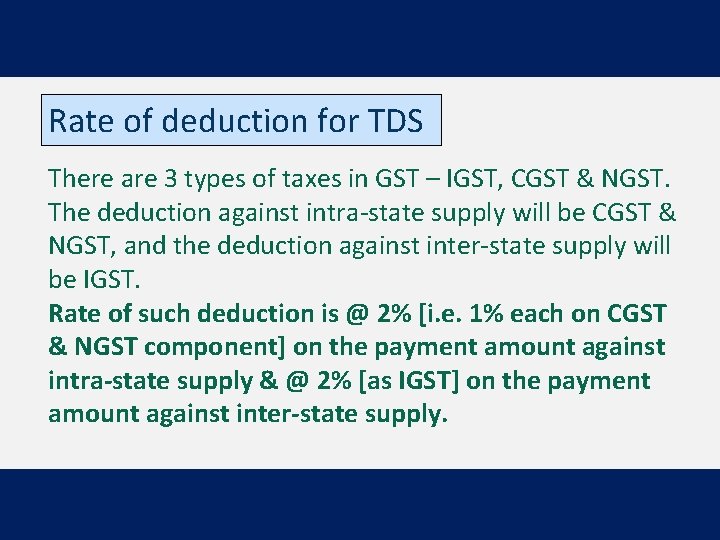 Rate of deduction for TDS

There are 3 types of taxes in GST – IGST, CGST & NGST. The deduction against intra-state supply will be CGST & NGST, and the deduction against inter-state supply will be IGST.
Rate of such deduction is @ 2% [i.e. 1% each on CGST & NGST component] on the payment amount against intra-state supply & @ 2% [as IGST] on the payment amount against inter-state supply.